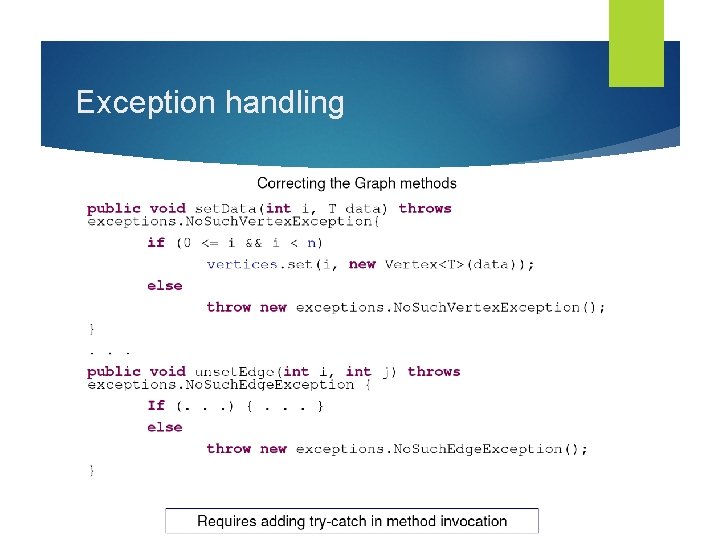 Exception handling

Correcting the Graph methods

public void setData(int i, T data) throws exceptions.NoSuchVertexException{
	if (0 <= i && i < n)
		vertices.set(i, new Vertex<T>(data));
	else
		throw new exceptions.NoSuchVertexException();
}
. . .
public void unsetEdge(int i, int j) throws exceptions.NoSuchEdgeException {
	If (. . .) { . . . }
	else
		throw new exceptions.NoSuchEdgeException();
}

Requires adding try-catch in method invocation